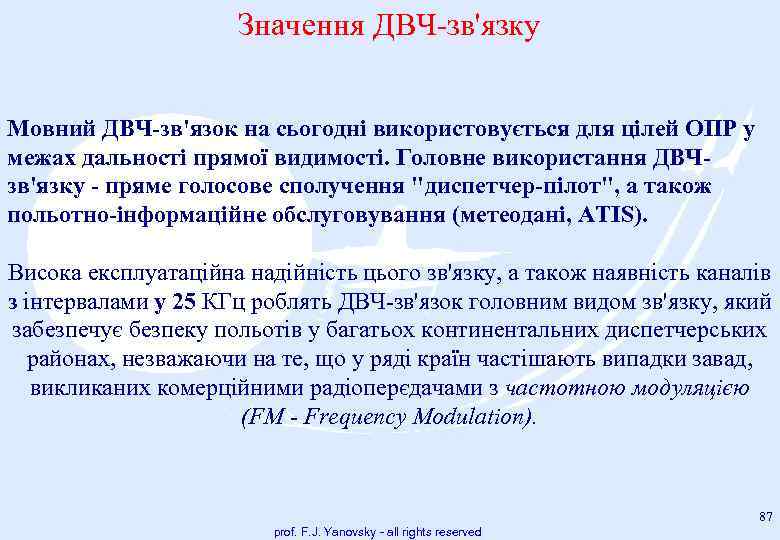 Значення ДВЧ-зв'язку

Мовний ДВЧ-зв'язок на сьогодні використовується для цілей ОПР у межах дальності прямої видимості. Головне використання ДВЧ-зв'язку - пряме голосове сполучення "диспетчер-пілот", а також польотно-інформаційне обслуговування (метеодані, ATIS).

Висока експлуатаційна надійність цього зв'язку, а також наявність каналів з інтервалами у 25 КГц роблять ДВЧ-зв'язок головним видом зв'язку, який забезпечує безпеку польотів у багатьох континентальних диспетчерських районах, незважаючи на те, що у ряді країн частішають випадки завад, викликаних комерційними радіопередачами з частотною модуляцією (FM - Frequency Modulation).

87

prof. F.J. Yanovsky - all rights reserved